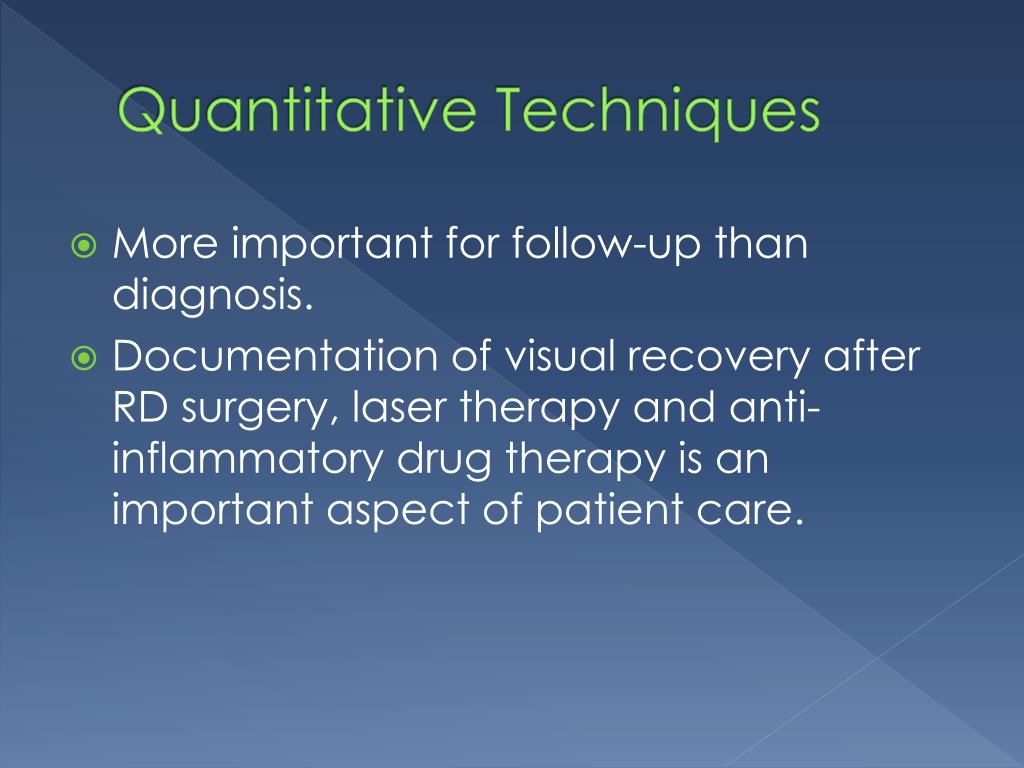 Quantitative Techniques

More important for follow-up than diagnosis.

Documentation of visual recovery after RD surgery, laser therapy and anti-inflammatory drug therapy is an important aspect of patient care.